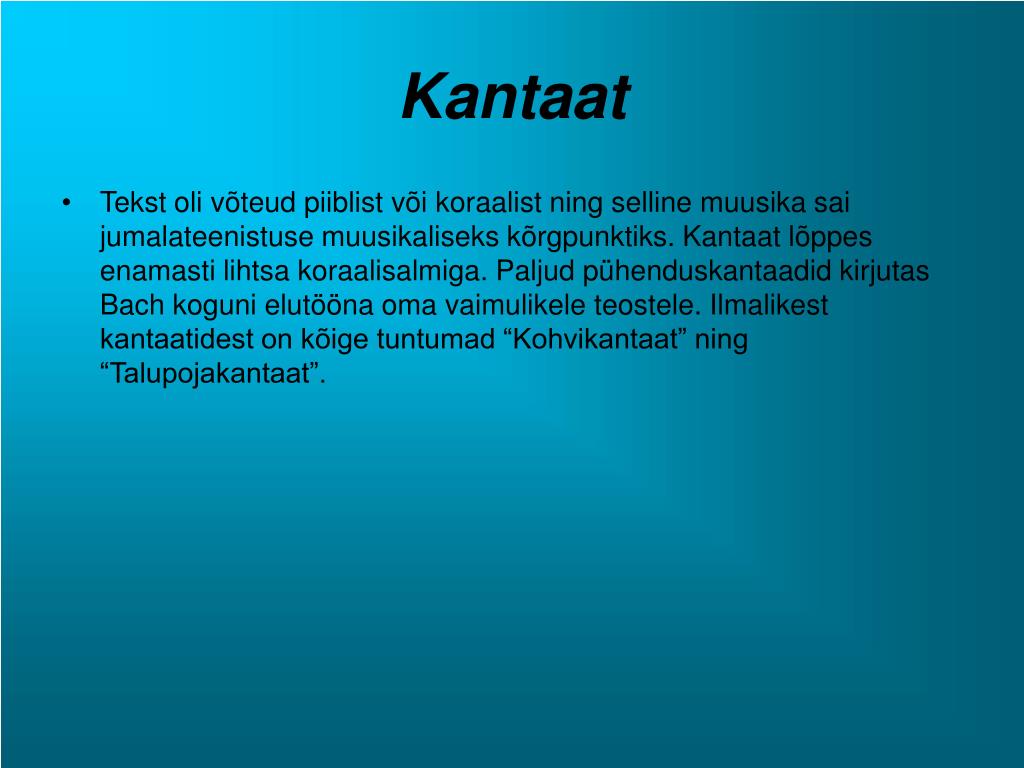 Kantaat

• Tekst oli võteud piiblist või koraalist ning selline muusika sai jumalateenistuse muusikaliseks kõrgpunktiks. Kantaat lõppes enamasti lihtsa koraalisalmiga. Paljud pühenduskantaadid kirjutas Bach koguni elutööna oma vaimulikele teostele. Ilmalikest kantaatidest on kõige tuntumad “Kohvikantaat” ning “Talupojakantaat”.